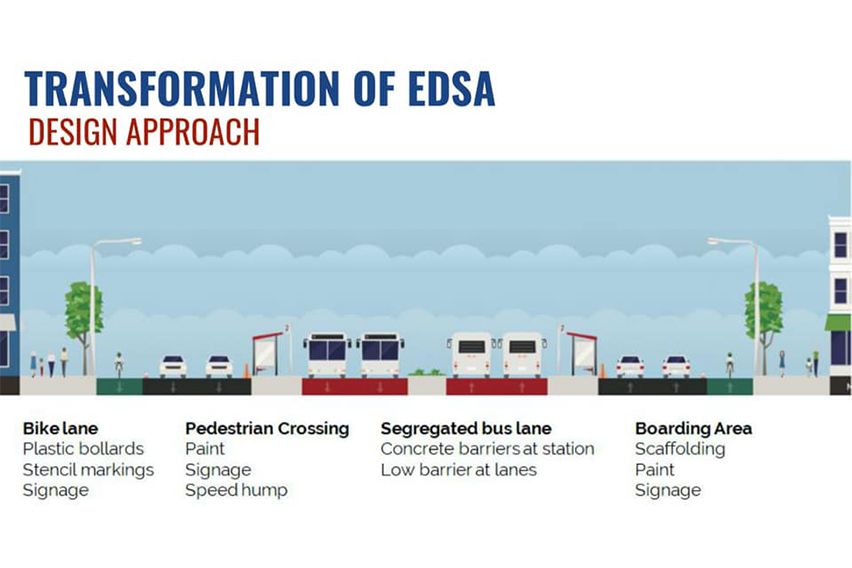 TRANSFORMATION OF EDSA
DESIGN APPROACH

Bike lane
Plastic bollards
Stencil markings
Signage

Pedestrian Crossing
Paint
Signage
Speed hump

Segregated bus lane
Concrete barriers at station
Low barrier at lanes

Boarding Area
Scaffolding
Paint
Signage